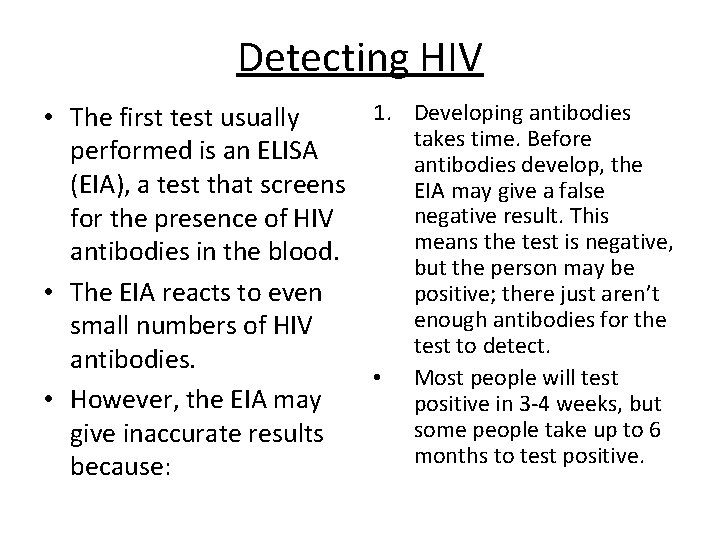 Detecting HIV

• The first test usually performed is an ELISA (EIA), a test that screens for the presence of HIV antibodies in the blood.

• The EIA reacts to even small numbers of HIV antibodies.

• However, the EIA may give inaccurate results because:

1. Developing antibodies takes time. Before antibodies develop, the EIA may give a false negative result. This means the test is negative, but the person may be positive; there just aren't enough antibodies for the test to detect.

• Most people will test positive in 3-4 weeks, but some people take up to 6 months to test positive.